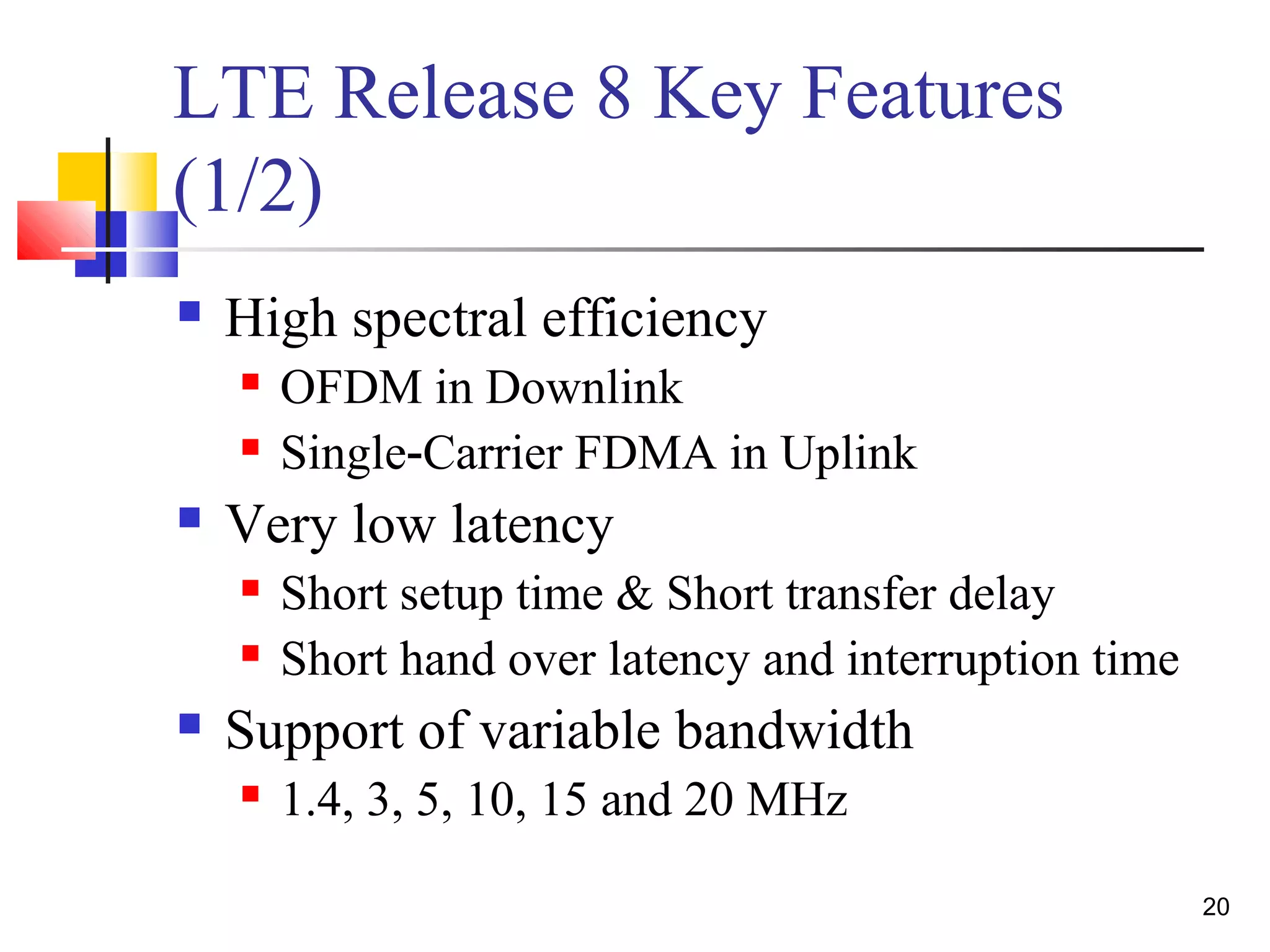 LTE Release 8 Key Features (1/2)

- High spectral efficiency
  - OFDM in Downlink
  - Single-Carrier FDMA in Uplink
- Very low latency
  - Short setup time & Short transfer delay
  - Short hand over latency and interruption time
- Support of variable bandwidth
  - 1.4, 3, 5, 10, 15 and 20 MHz

20